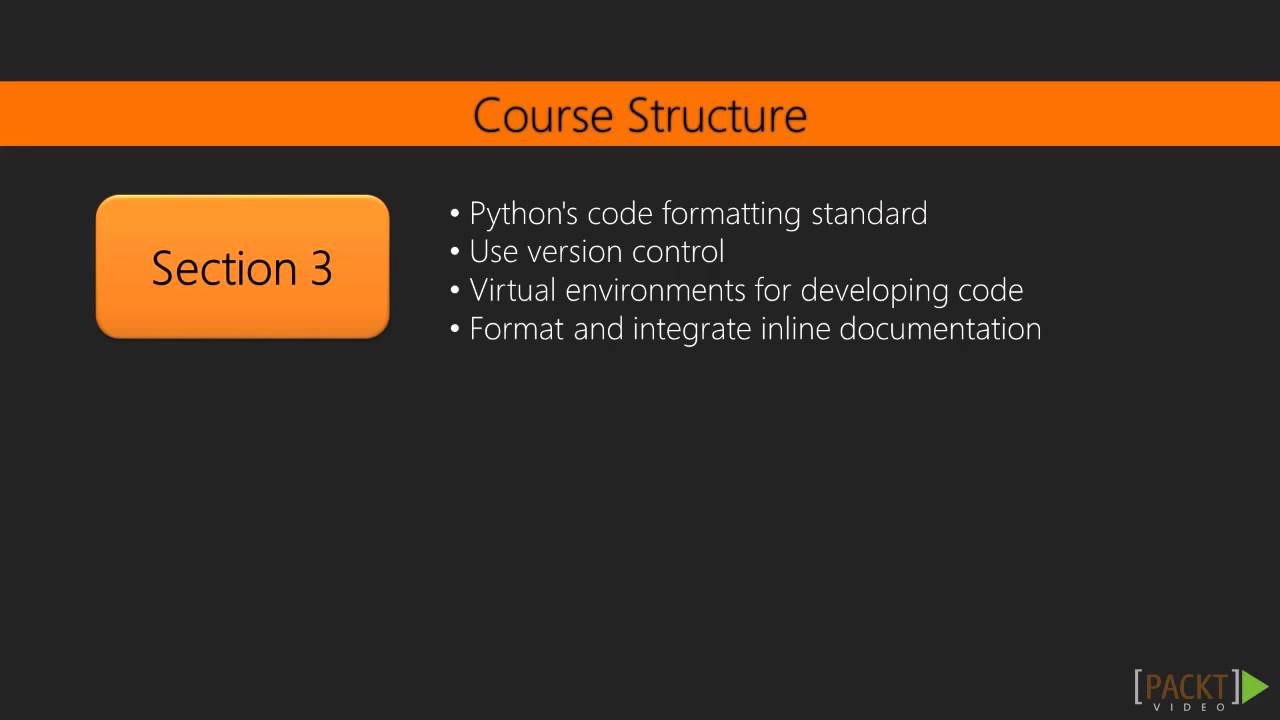 Course Structure

Section 3

• Python's code formatting standard
• Use version control
• Virtual environments for developing code
• Format and integrate inline documentation

[PACKT]
VIDEO